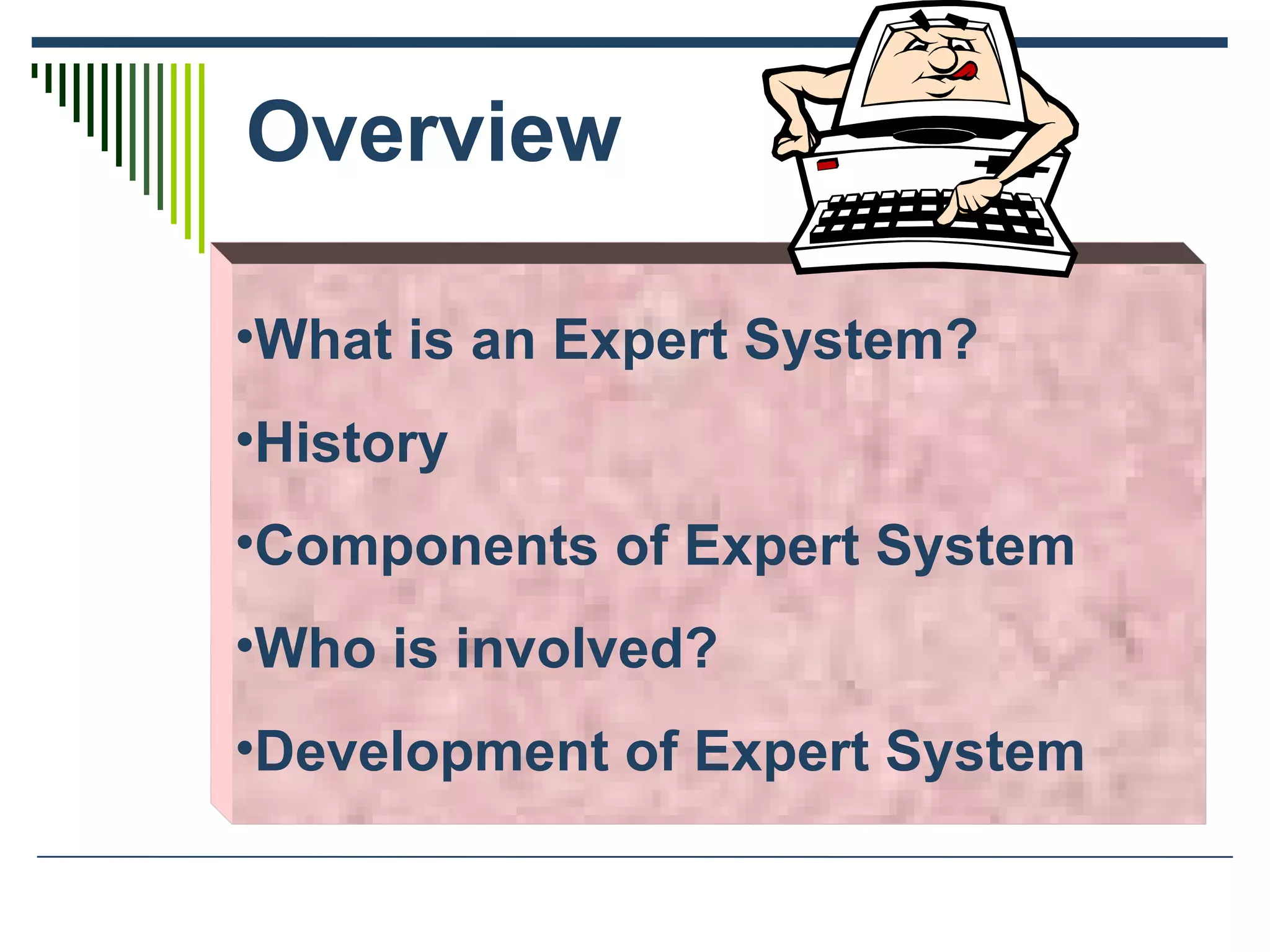 Overview

•What is an Expert System?

•History

•Components of Expert System

•Who is involved?

•Development of Expert System